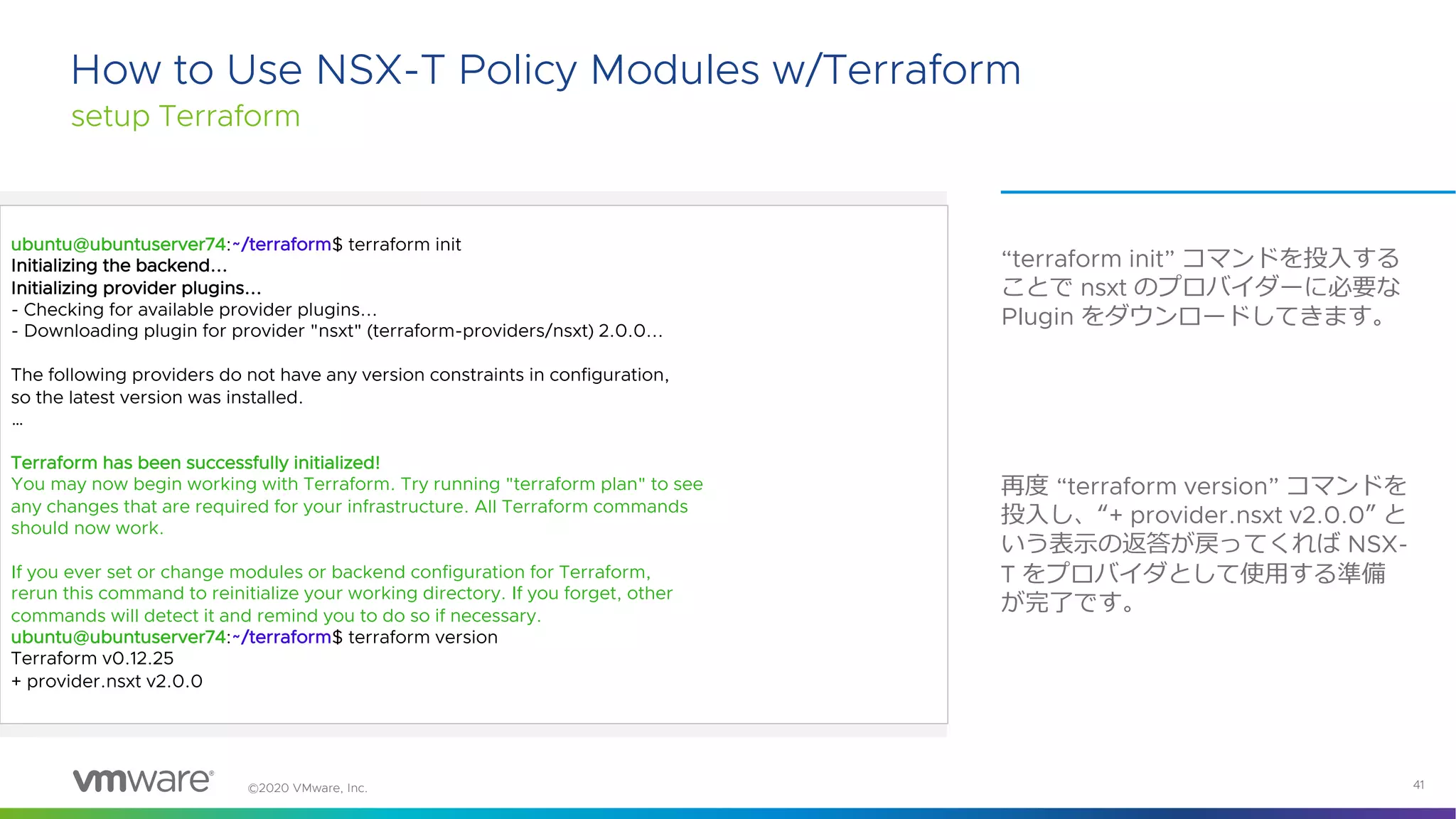 How to Use NSX-T Policy Modules w/Terraform
setup Terraform

ubuntu@ubuntuserver74:~/terraform$ terraform init
Initializing the backend...
Initializing provider plugins...
- Checking for available provider plugins...
- Downloading plugin for provider "nsxt" (terraform-providers/nsxt) 2.0.0...

The following providers do not have any version constraints in configuration, so the latest version was installed.
...

Terraform has been successfully initialized!
You may now begin working with Terraform. Try running "terraform plan" to see any changes that are required for your infrastructure. All Terraform commands should now work.

If you ever set or change modules or backend configuration for Terraform, rerun this command to reinitialize your working directory. If you forget, other commands will detect it and remind you to do so if necessary.
ubuntu@ubuntuserver74:~/terraform$ terraform version
Terraform v0.12.25
+ provider.nsxt v2.0.0

“terraform init” コマンドを投入することで nsxt のプロバイダーに必要な Plugin をダウンロードしてきます。

再度 “terraform version” コマンドを投入し、“+ provider.nsxt v2.0.0” という表示の返答が戻ってくれば NSX-T をプロバイダとして使用する準備が完了です。

vmware®
©2020 VMware, Inc.
41